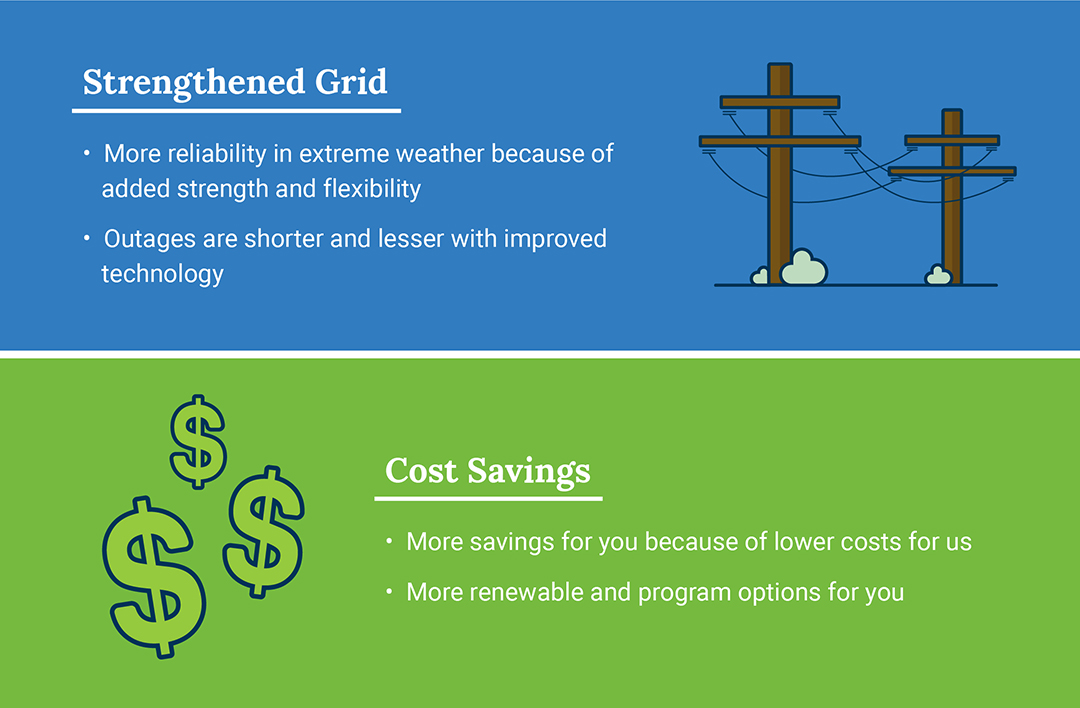 Strengthened Grid

• More reliability in extreme weather because of added strength and flexibility

• Outages are shorter and lesser with improved technology

$ $ $

Cost Savings

• More savings for you because of lower costs for us

• More renewable and program options for you